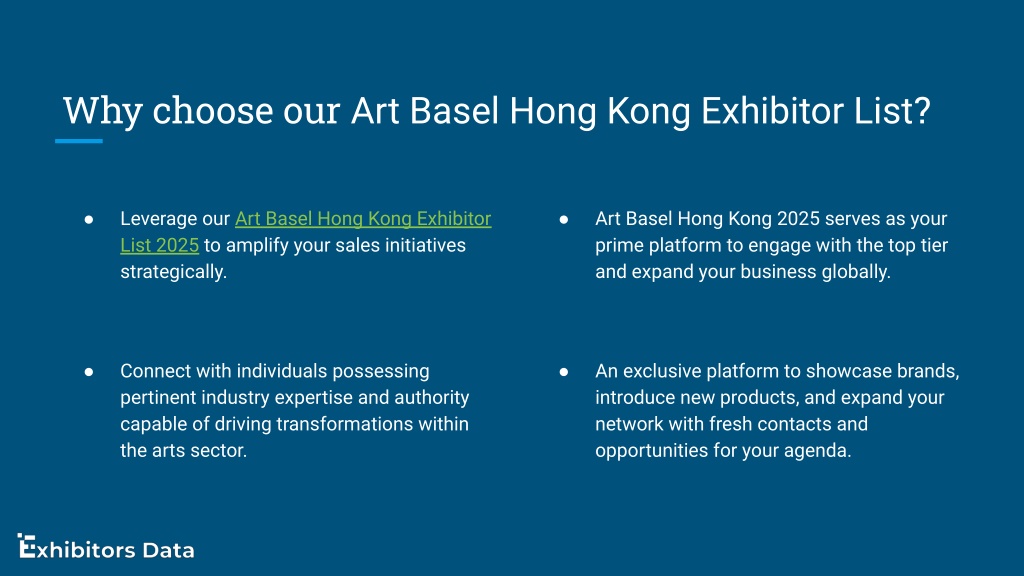 Why choose our Art Basel Hong Kong Exhibitor List?

● Leverage our Art Basel Hong Kong Exhibitor List 2025 to amplify your sales initiatives strategically.

● Connect with individuals possessing pertinent industry expertise and authority capable of driving transformations within the arts sector.

● Art Basel Hong Kong 2025 serves as your prime platform to engage with the top tier and expand your business globally.

● An exclusive platform to showcase brands, introduce new products, and expand your network with fresh contacts and opportunities for your agenda.

Exhibitors Data